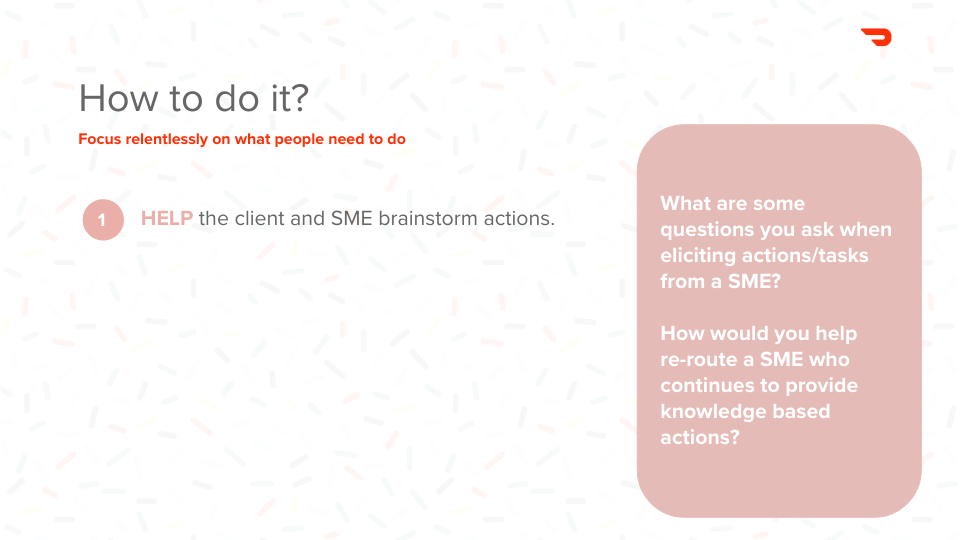 How to do it?

Focus relentlessly on what people need to do

1 HELP the client and SME brainstorm actions.

What are some questions you ask when eliciting actions/tasks from a SME?

How would you help re-route a SME who continues to provide knowledge based actions?